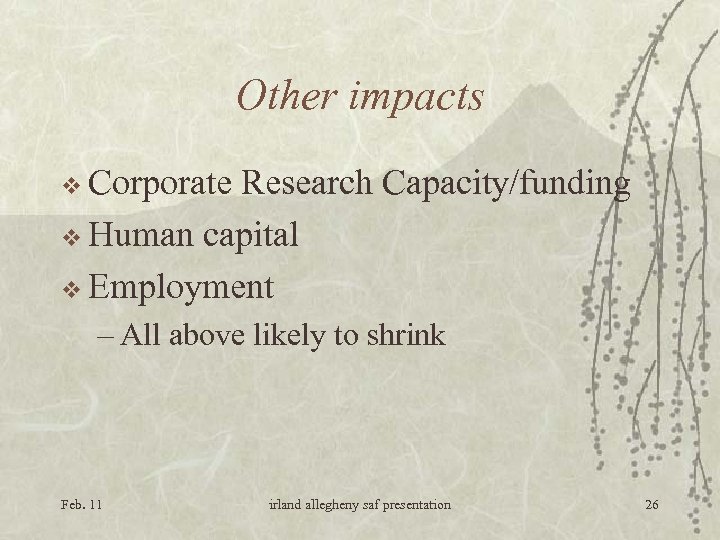 Other impacts

❖ Corporate Research Capacity/funding
❖ Human capital
❖ Employment
– All above likely to shrink

Feb. 11 irland allegheny saf presentation 26